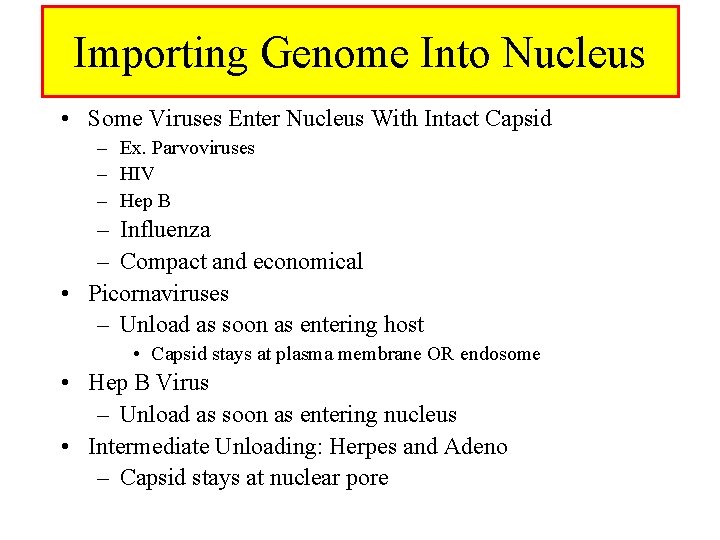 Importing Genome Into Nucleus

• Some Viruses Enter Nucleus With Intact Capsid
– Ex. Parvoviruses
– HIV
– Hep B
– Influenza
– Compact and economical
• Picornaviruses
– Unload as soon as entering host
• Capsid stays at plasma membrane OR endosome
• Hep B Virus
– Unload as soon as entering nucleus
• Intermediate Unloading: Herpes and Adeno
– Capsid stays at nuclear pore